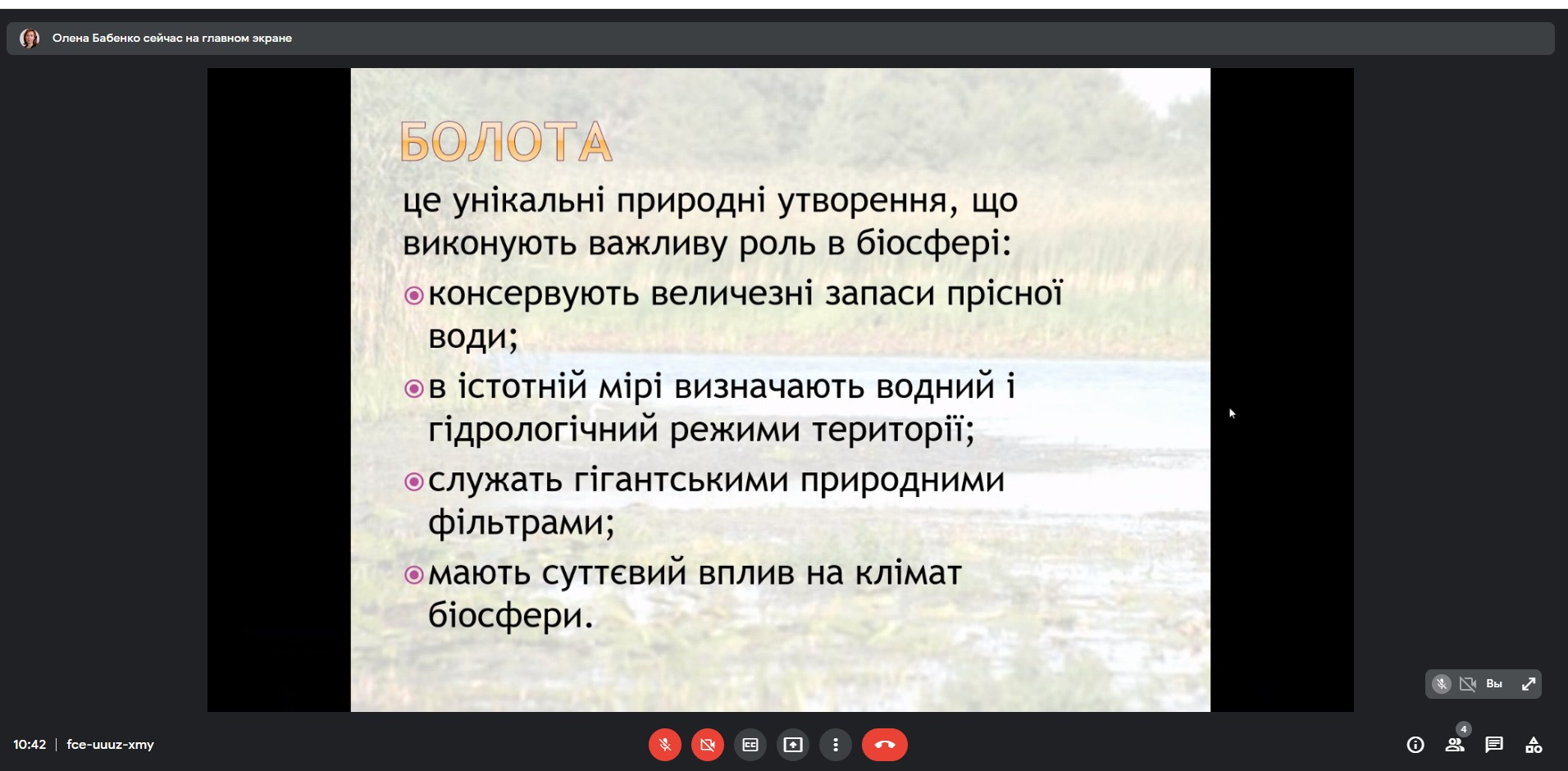 Олена Бабенко сейчас на главном экране

БОЛОТА

це унікальні природні утворення, що виконують важливу роль в біосфері:

консервують величезні запаси прісної води;

в істотній мірі визначають водний і гідрологічний режими території;

служать гігантськими природними фільтрами;

мають суттєвий вплив на клімат біосфери.

Вы

10:42 | fce-uuuz-xmy

4